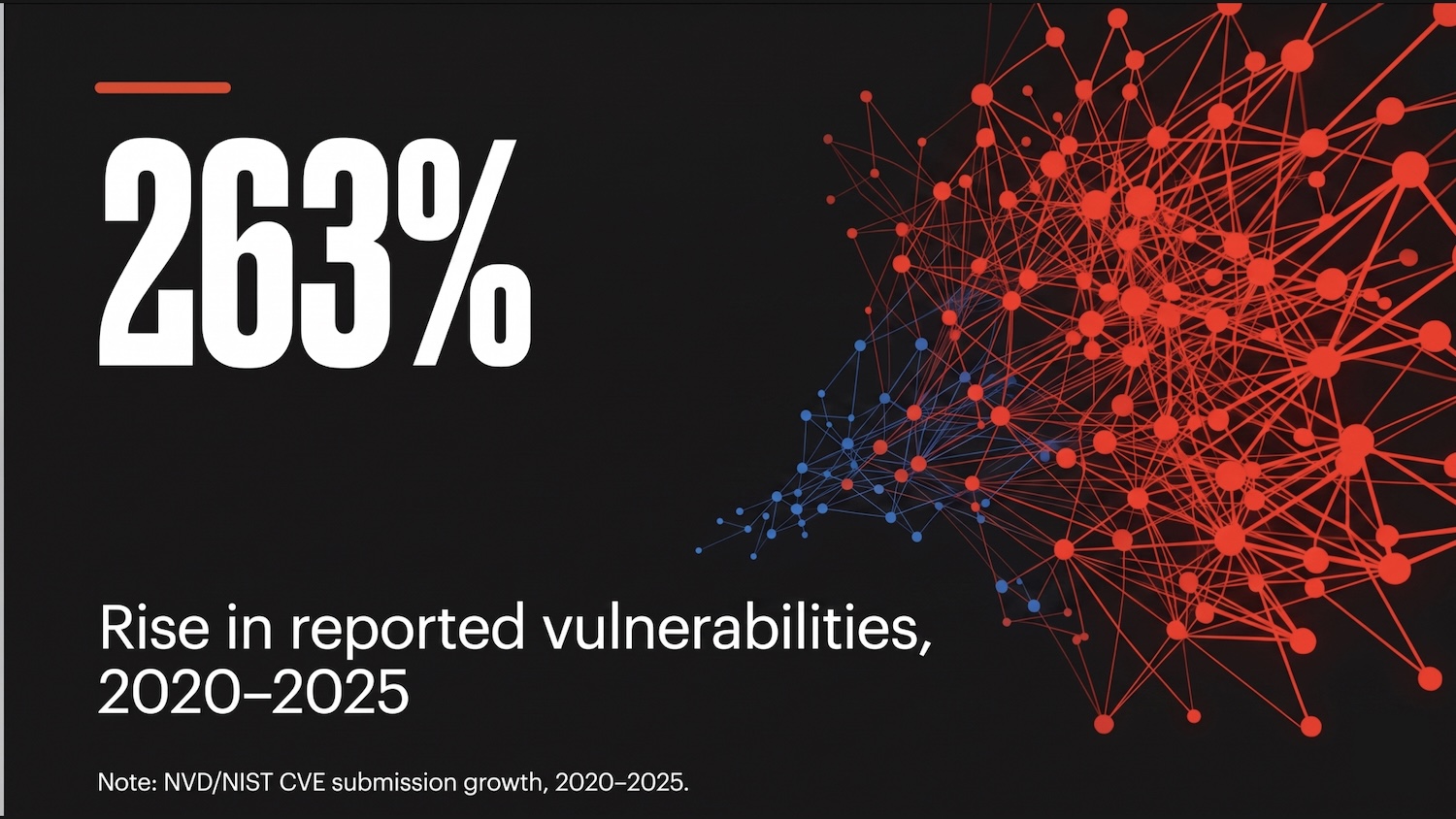 263%

Rise in reported vulnerabilities, 2020–2025

Note: NVD/NIST CVE submission growth, 2020–2025.